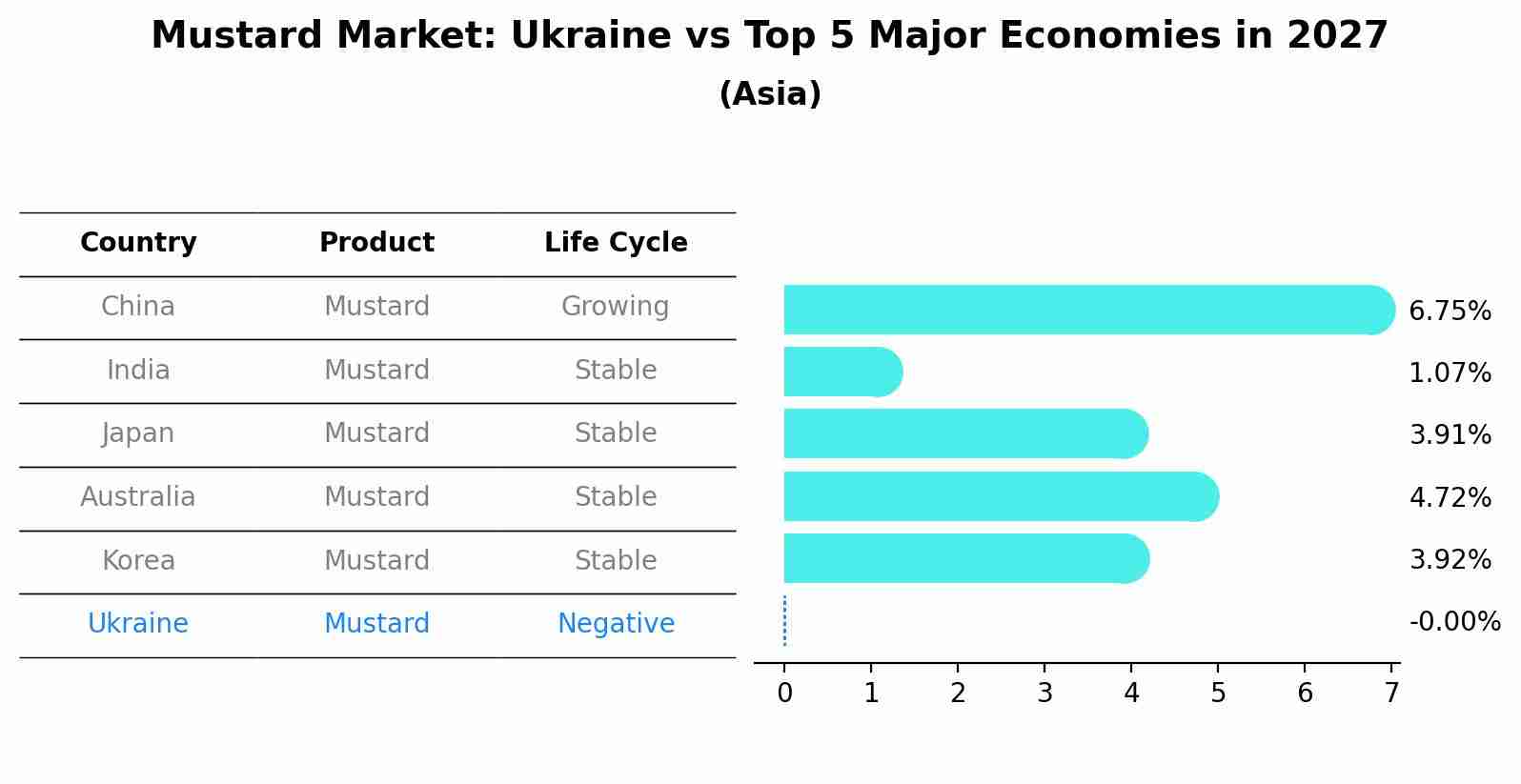 Mustard Market: Ukraine vs Top 5 Major Economies in 2027
(Asia)

| Country | Product | Life Cycle |
|---|---|---|
| China | Mustard | Growing |
| India | Mustard | Stable |
| Japan | Mustard | Stable |
| Australia | Mustard | Stable |
| Korea | Mustard | Stable |
| Ukraine | Mustard | Negative |

6.75%
1.07%
3.91%
4.72%
3.92%
-0.00%

0 1 2 3 4 5 6 7